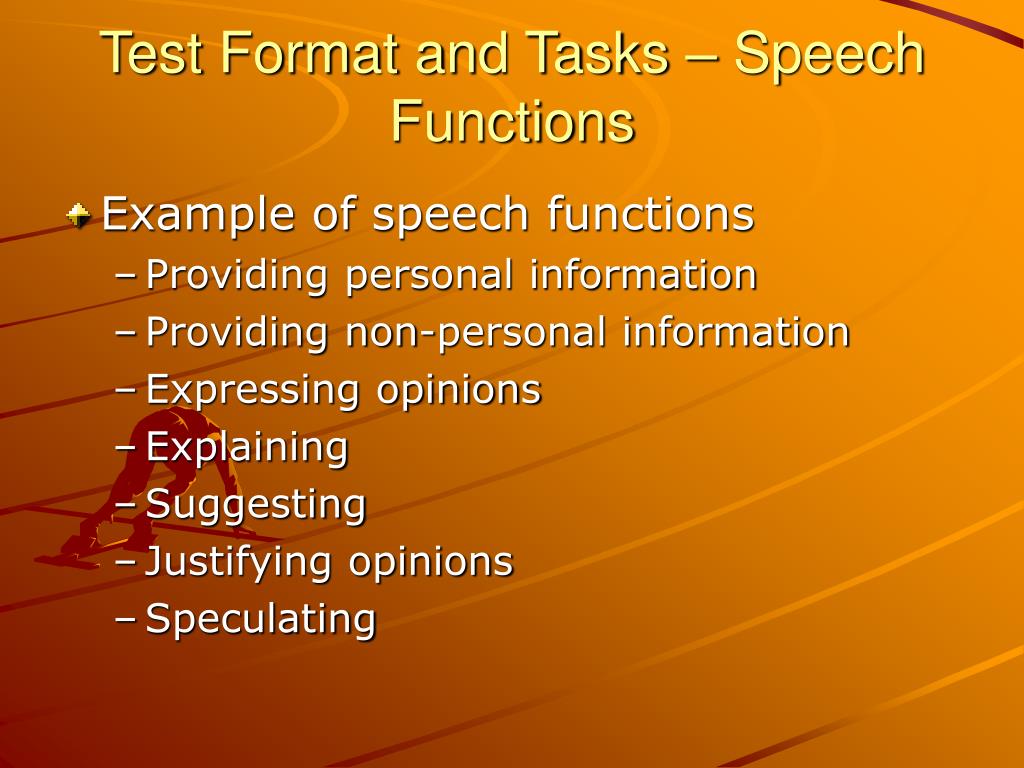 Test Format and Tasks – Speech Functions

Example of speech functions
– Providing personal information
– Providing non-personal information
– Expressing opinions
– Explaining
– Suggesting
– Justifying opinions
– Speculating